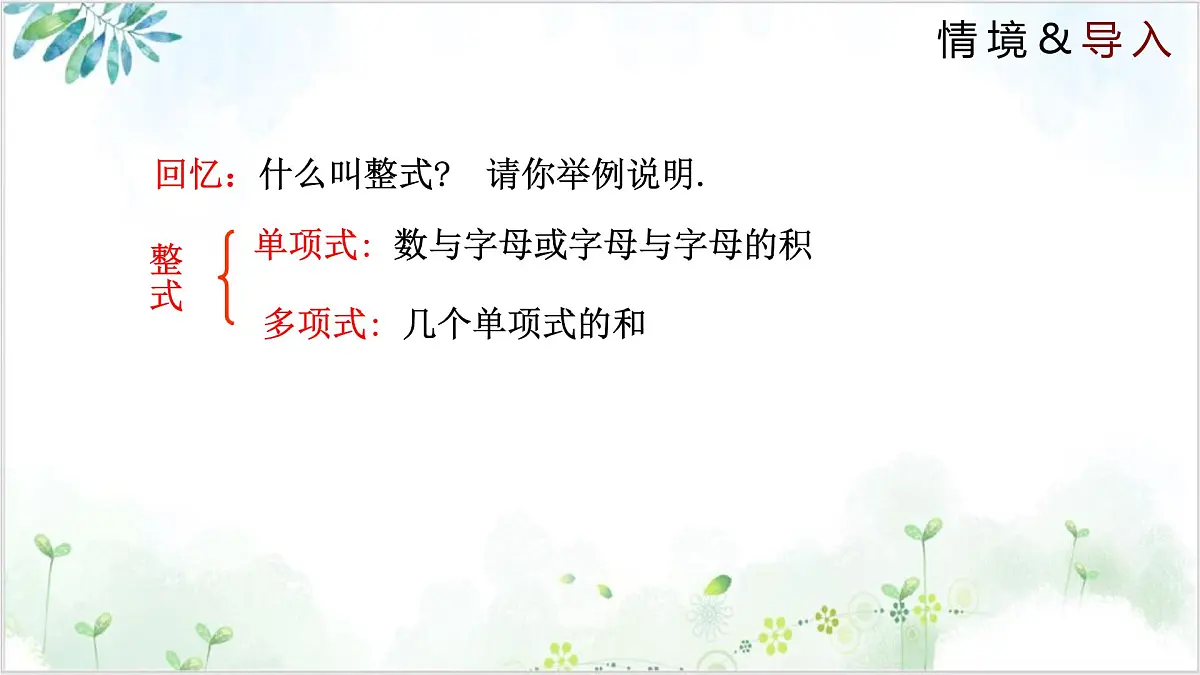 情境&导入

回忆：什么叫整式？ 请你举例说明.

整式
单项式：数与字母或字母与字母的积
多项式：几个单项式的和